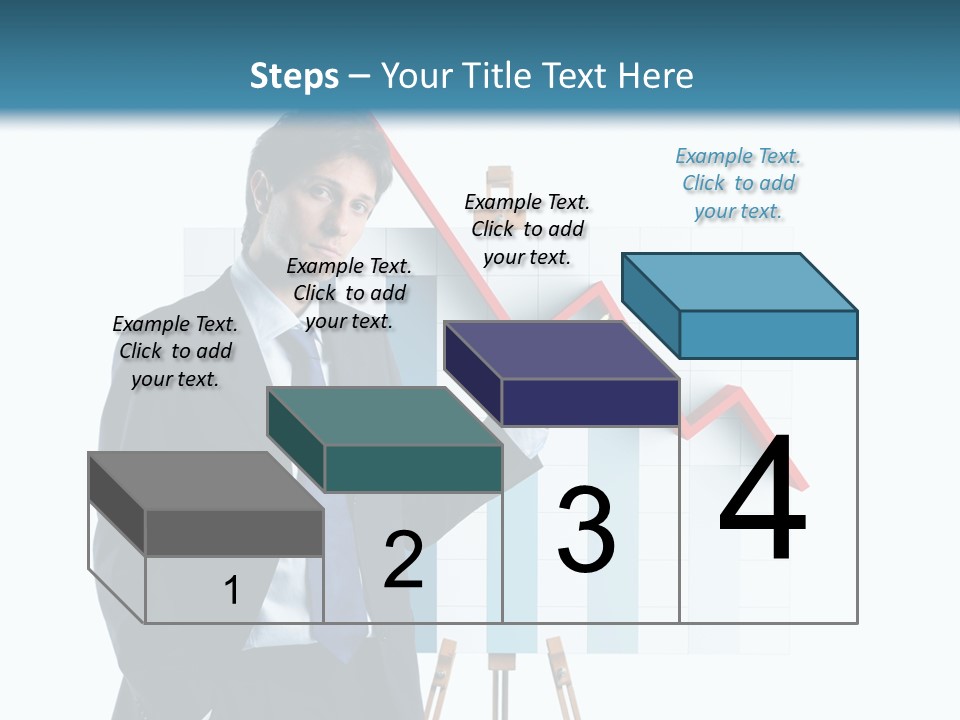 Steps – Your Title Text Here

Example Text. Click to add your text.

Example Text. Click to add your text.

Example Text. Click to add your text.

Example Text. Click to add your text.

1

2

3

4